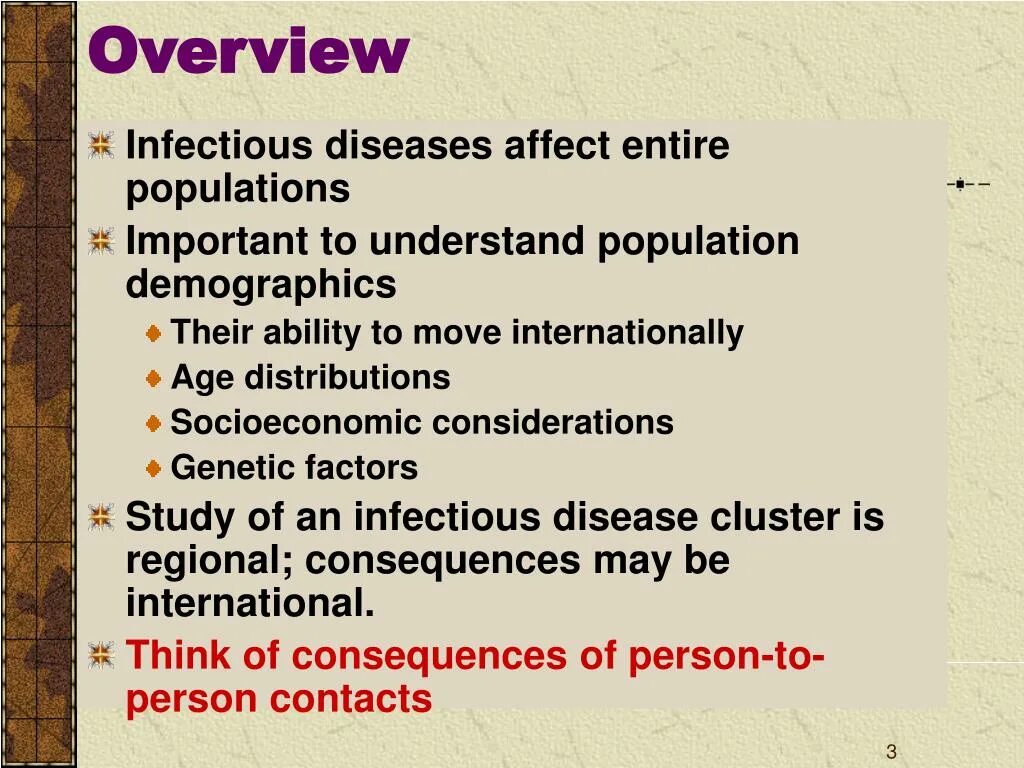 Overview

Infectious diseases affect entire populations

Important to understand population demographics

Their ability to move internationally

Age distributions

Socioeconomic considerations

Genetic factors

Study of an infectious disease cluster is regional; consequences may be international.

Think of consequences of person-to-person contacts

3